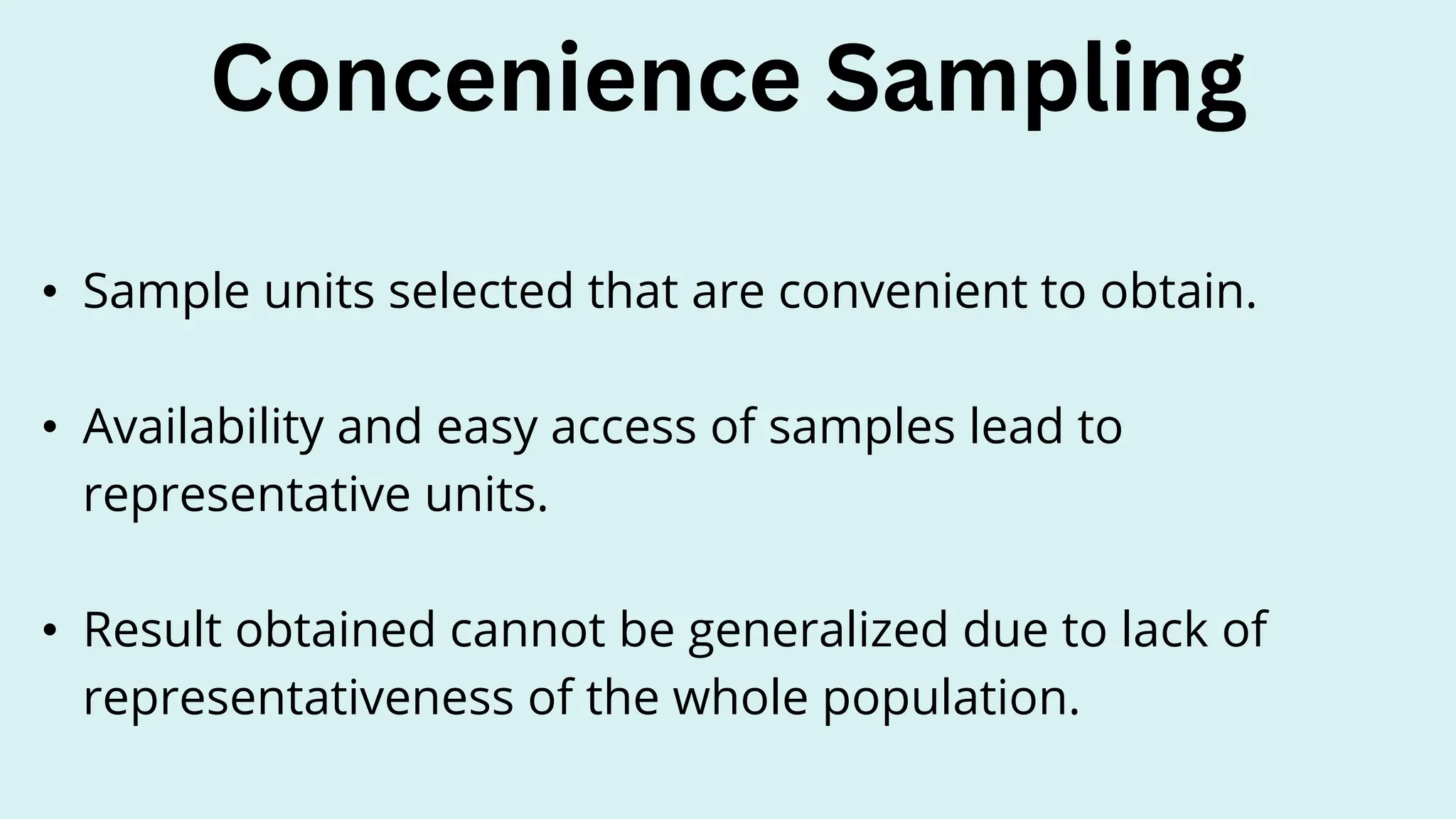 Concenience Sampling

• Sample units selected that are convenient to obtain.

• Availability and easy access of samples lead to representative units.

• Result obtained cannot be generalized due to lack of representativeness of the whole population.